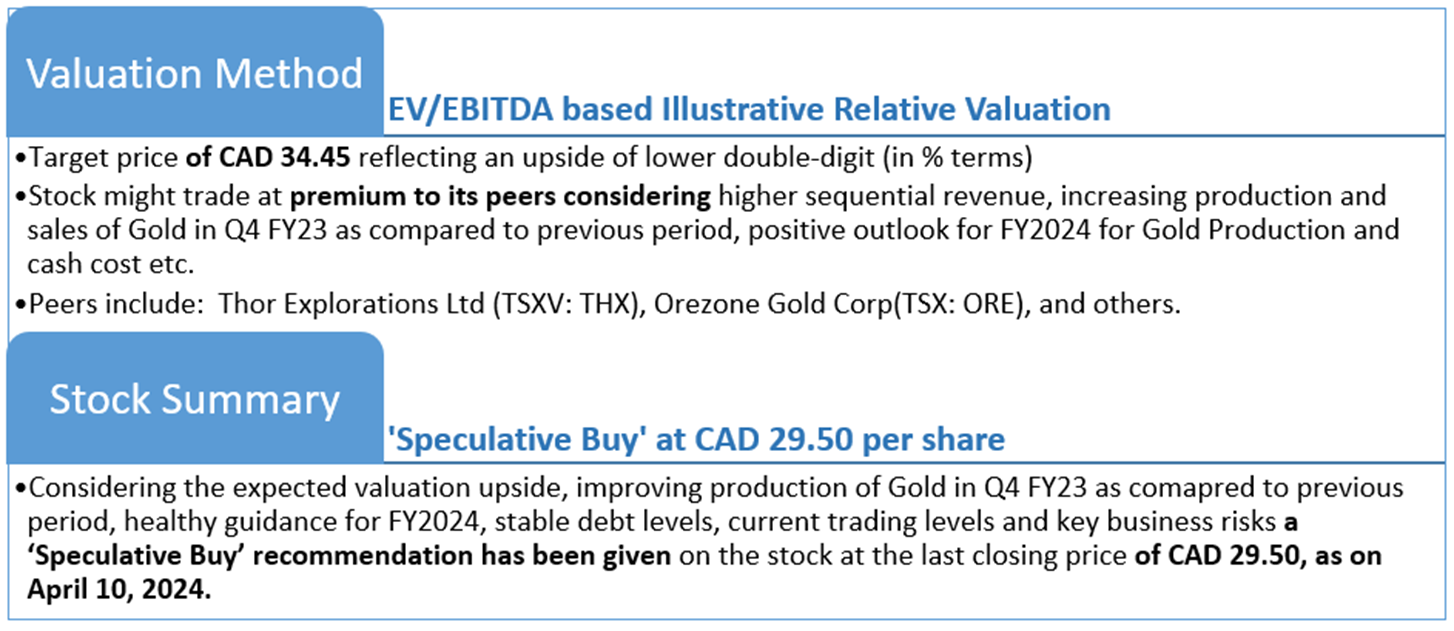 Valuation Method

EV/EBITDA based Illustrative Relative Valuation

•Target price of CAD 34.45 reflecting an upside of lower double-digit (in % terms)

•Stock might trade at premium to its peers considering higher sequential revenue, increasing production and sales of Gold in Q4 FY23 as compared to previous period, positive outlook for FY2024 for Gold Production and cash cost etc.

•Peers include: Thor Explorations Ltd (TSXV: THX), Orezone Gold Corp(TSX: ORE), and others.

Stock Summary

'Speculative Buy' at CAD 29.50 per share

•Considering the expected valuation upside, improving production of Gold in Q4 FY23 as comapred to previous period, healthy guidance for FY2024, stable debt levels, current trading levels and key business risks a 'Speculative Buy' recommendation has been given on the stock at the last closing price of CAD 29.50, as on April 10, 2024.